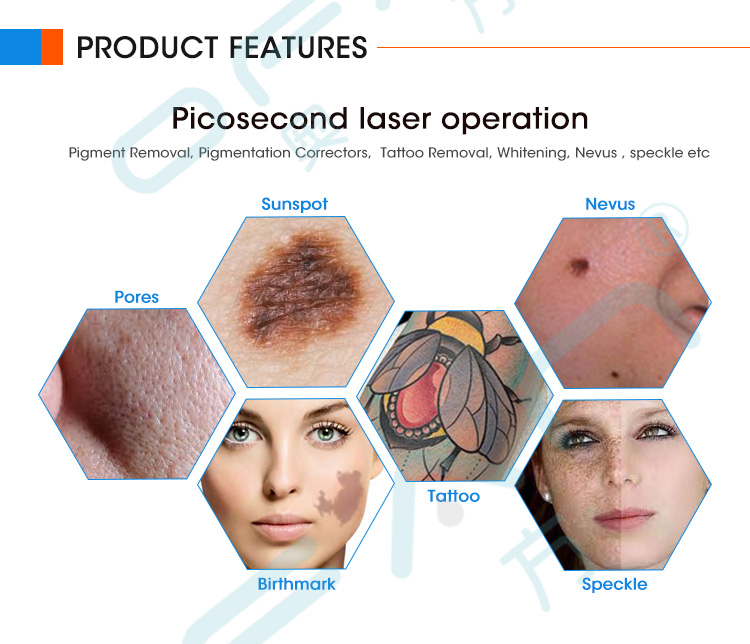 PRODUCT FEATURES

Picosecond laser operation

Pigment Removal, Pigmentation Correctors, Tattoo Removal, Whitening, Nevus , speckle etc

Sunspot

Nevus

Pores

Tattoo

Birthmark

Speckle